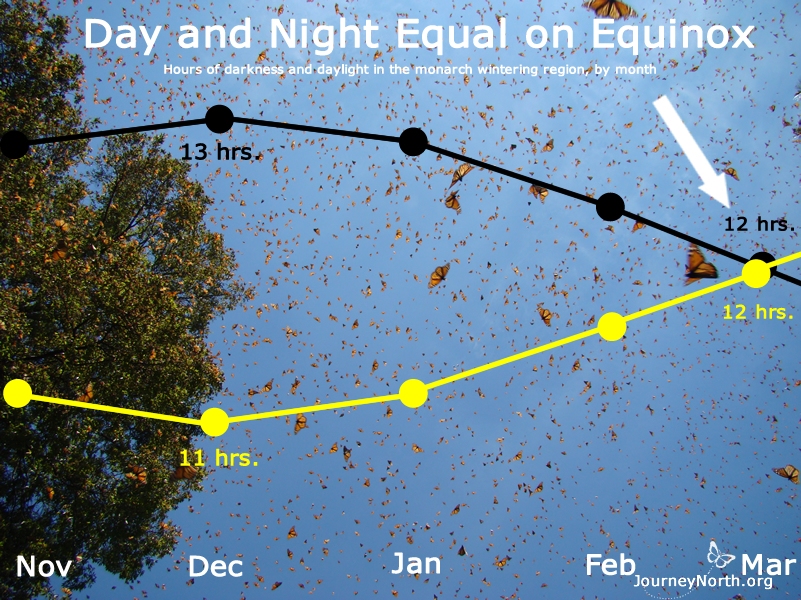 Day and Night Equal on Equinox

Hours of darkness and daylight in the monarch wintering region, by month

13 hrs.

12 hrs.

12 hrs.

11 hrs.

Nov

Dec

Jan

Feb

Mar

JourneyNorth.org